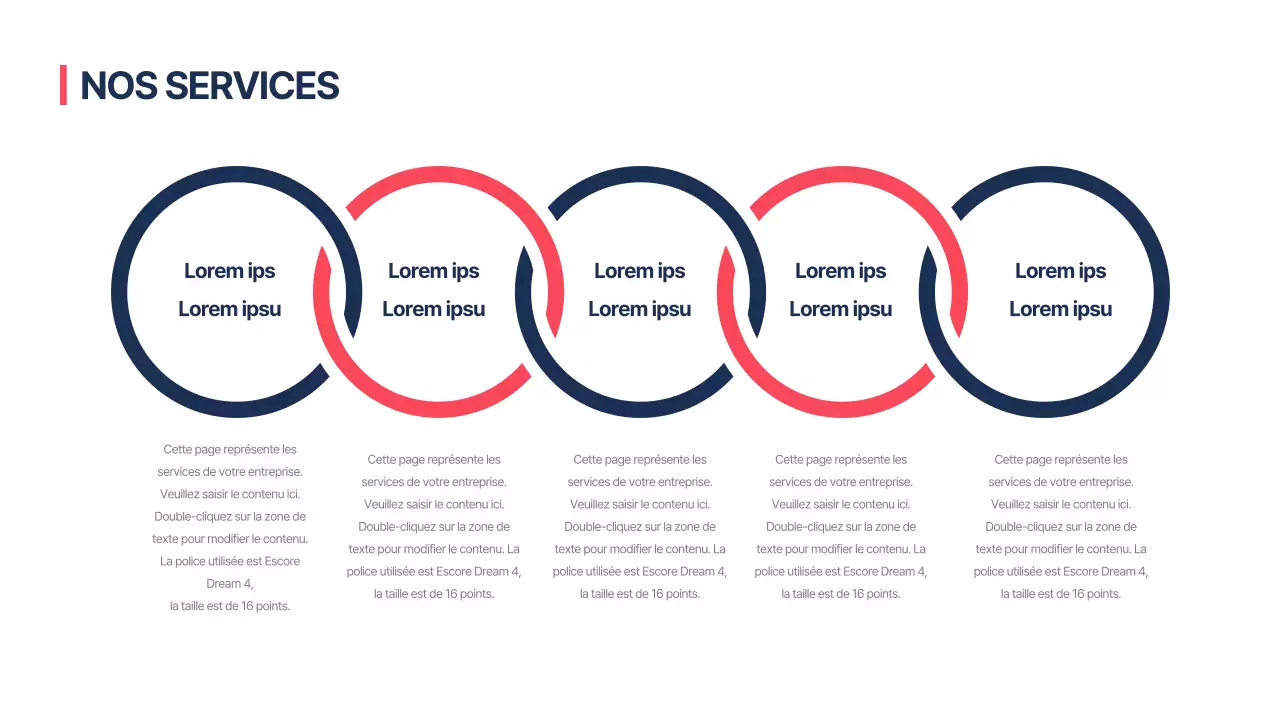 NOS SERVICES

Lorem ips
Lorem ipsu

Lorem ips
Lorem ipsu

Lorem ips
Lorem ipsu

Lorem ips
Lorem ipsu

Lorem ips
Lorem ipsu

Cette page représente les services de votre entreprise. Veuillez saisir le contenu ici. Double-cliquez sur la zone de texte pour modifier le contenu. La police utilisée est Escore Dream 4,
la taille est de 16 points.

Cette page représente les services de votre entreprise. Veuillez saisir le contenu ici. Double-cliquez sur la zone de texte pour modifier le contenu. La police utilisée est Escore Dream 4, la taille est de 16 points.

Cette page représente les services de votre entreprise. Veuillez saisir le contenu ici. Double-cliquez sur la zone de texte pour modifier le contenu. La police utilisée est Escore Dream 4, la taille est de 16 points.

Cette page représente les services de votre entreprise. Veuillez saisir le contenu ici. Double-cliquez sur la zone de texte pour modifier le contenu. La police utilisée est Escore Dream 4, la taille est de 16 points.

Cette page représente les services de votre entreprise. Veuillez saisir le contenu ici. Double-cliquez sur la zone de texte pour modifier le contenu. La police utilisée est Escore Dream 4, la taille est de 16 points.